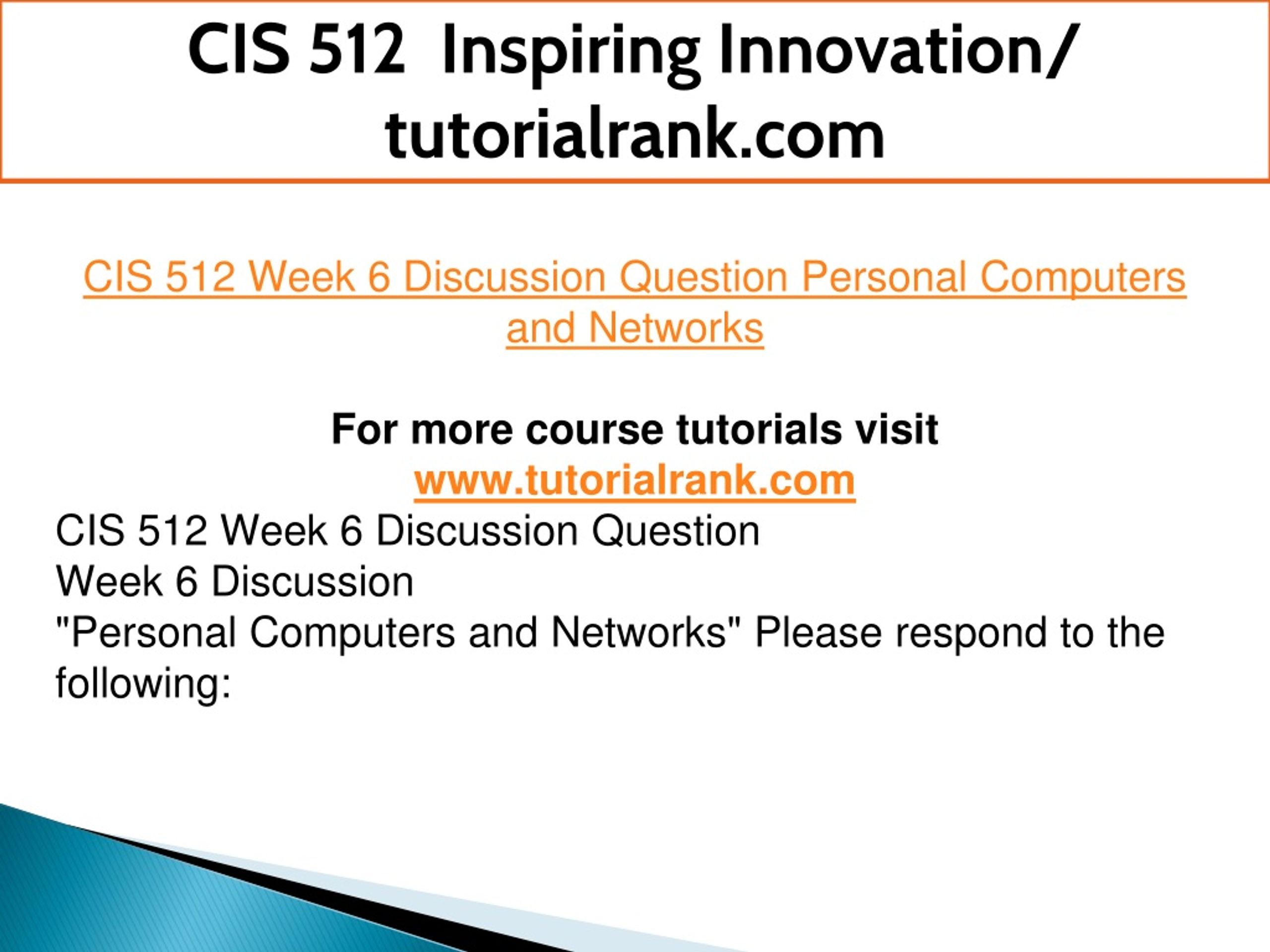 CIS 512  Inspiring Innovation/ tutorialrank.com

CIS 512 Week 6 Discussion Question Personal Computers and Networks

For more course tutorials visit
www.tutorialrank.com
CIS 512 Week 6 Discussion Question
Week 6 Discussion
"Personal Computers and Networks" Please respond to the following: